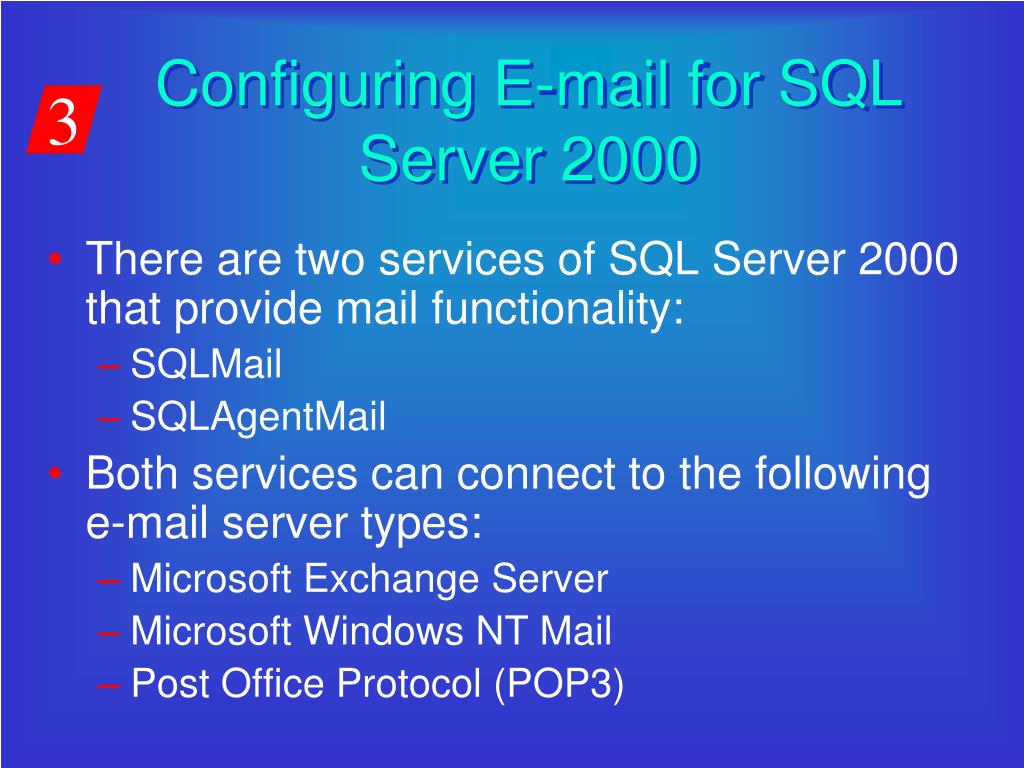 3

Configuring E-mail for SQL Server 2000

• There are two services of SQL Server 2000 that provide mail functionality:
– SQLMail
– SQLAgentMail
• Both services can connect to the following e-mail server types:
– Microsoft Exchange Server
– Microsoft Windows NT Mail
– Post Office Protocol (POP3)